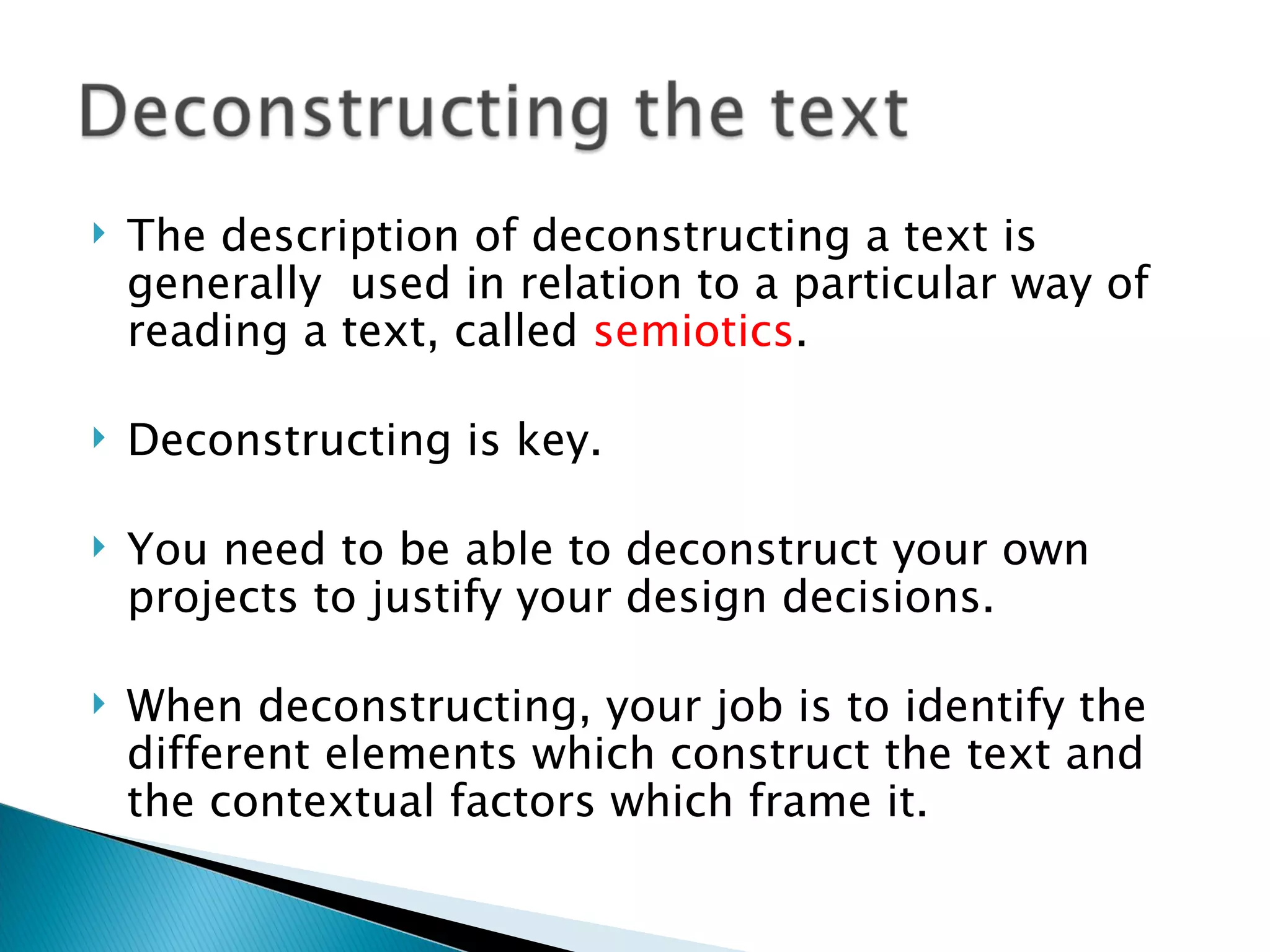 Deconstructing the text

The description of deconstructing a text is generally used in relation to a particular way of reading a text, called semiotics.

Deconstructing is key.

You need to be able to deconstruct your own projects to justify your design decisions.

When deconstructing, your job is to identify the different elements which construct the text and the contextual factors which frame it.